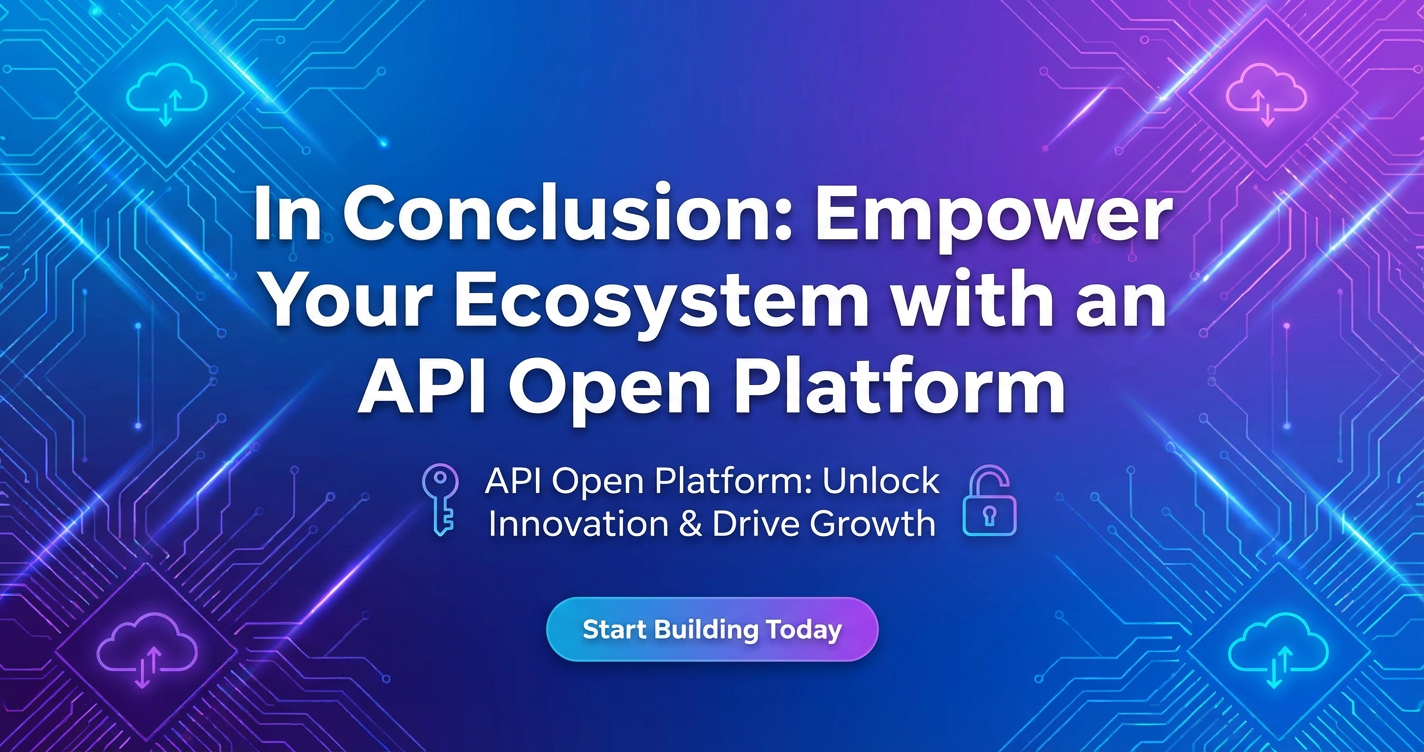 In Conclusion: Empower Your Ecosystem with an API Open Platform

API Open Platform: Unlock Innovation & Drive Growth

Start Building Today